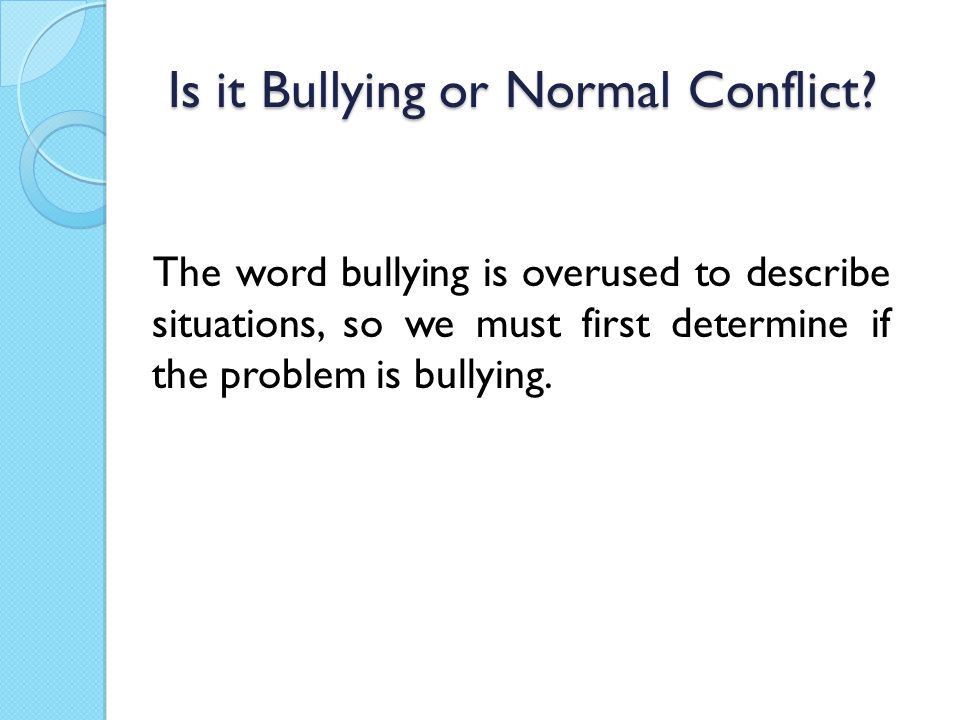 Is it Bullying or Normal Conflict?

The word bullying is overused to describe situations, so we must first determine if the problem is bullying.